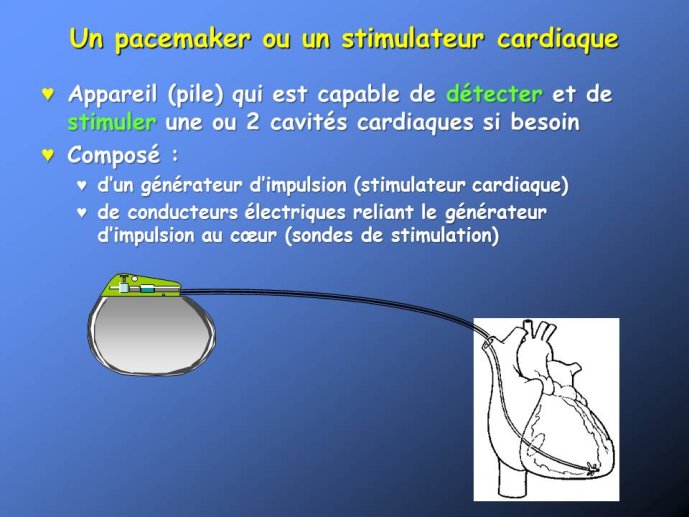 Un pacemaker ou un stimulateur cardiaque

♥ Appareil (pile) qui est capable de détecter et de stimuler une ou 2 cavités cardiaques si besoin

♥ Composé :

♥ d'un générateur d'impulsion (stimulateur cardiaque)

♥ de conducteurs électriques reliant le générateur d'impulsion au cœur (sondes de stimulation)